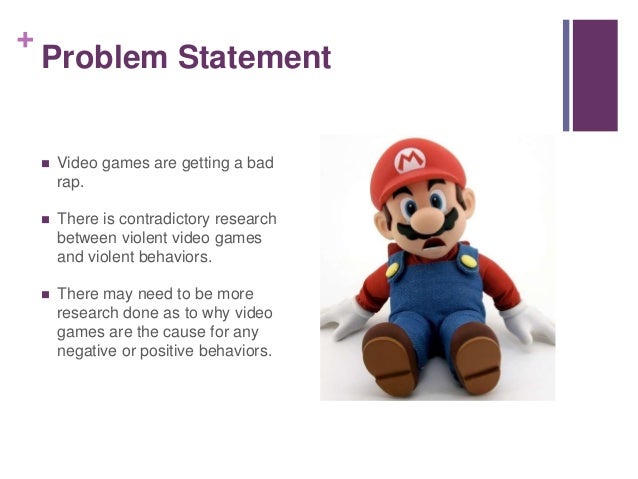 + Problem Statement

■ Video games are getting a bad rap.

■ There is contradictory research between violent video games and violent behaviors.

■ There may need to be more research done as to why video games are the cause for any negative or positive behaviors.

M